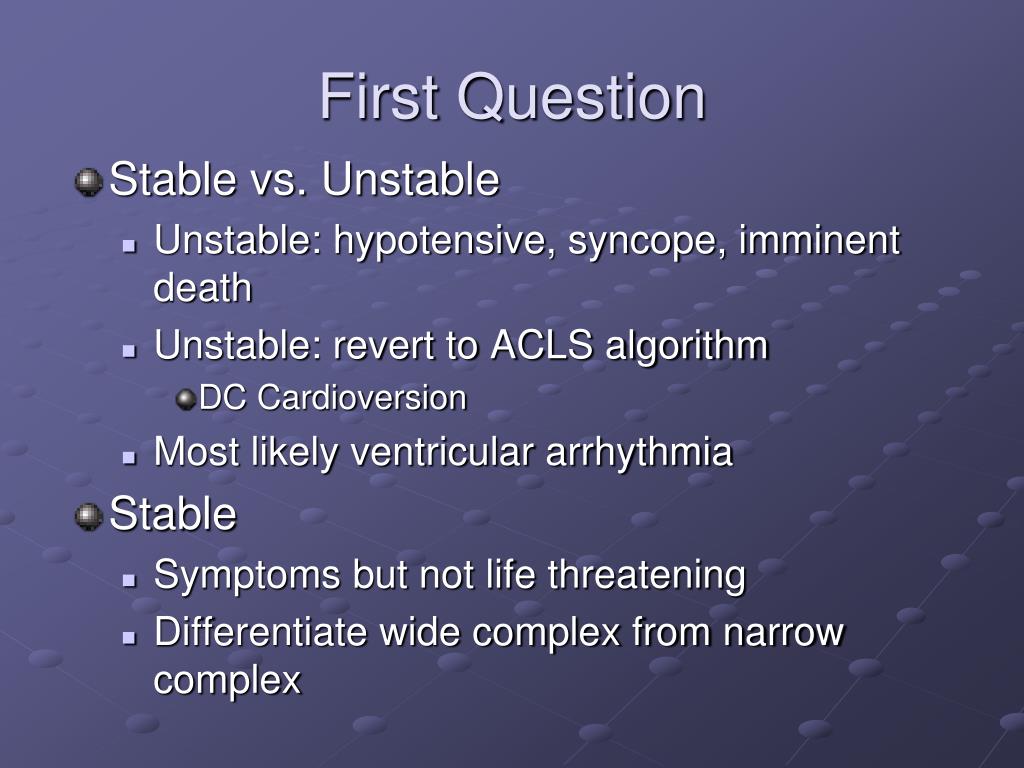 First Question

Stable vs. Unstable

Unstable: hypotensive, syncope, imminent death

Unstable: revert to ACLS algorithm

DC Cardioversion

Most likely ventricular arrhythmia

Stable

Symptoms but not life threatening

Differentiate wide complex from narrow complex